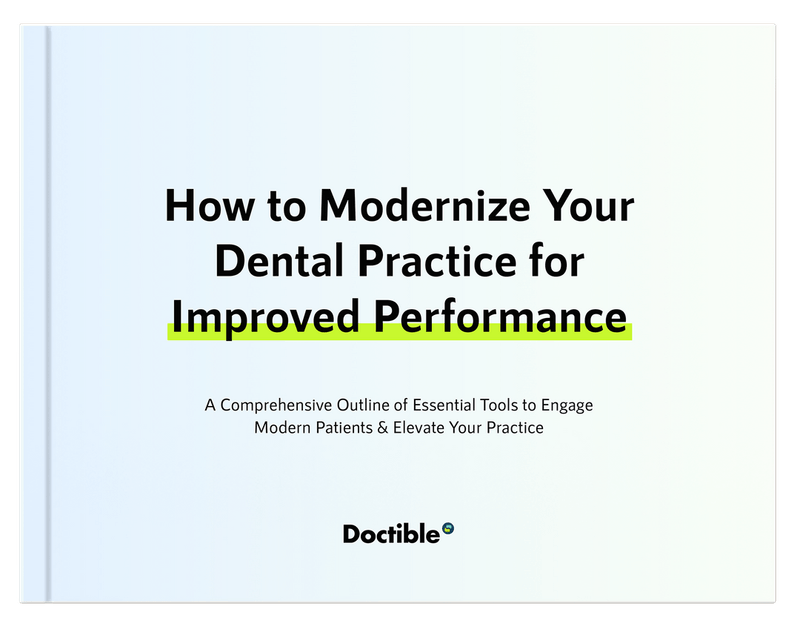 How to Modernize Your Dental Practice for Improved Performance

A Comprehensive Outline of Essential Tools to Engage Modern Patients & Elevate Your Practice

Doctible